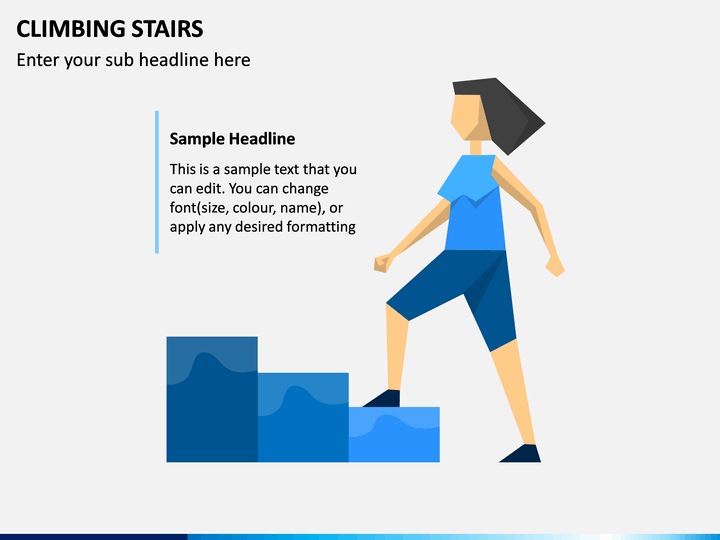 CLIMBING STAIRS

Enter your sub headline here

Sample Headline

This is a sample text that you can edit. You can change font(size, colour, name), or apply any desired formatting